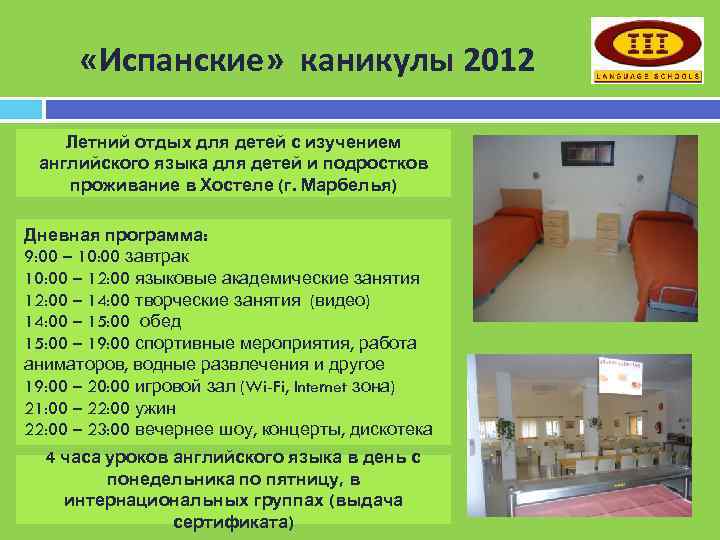 «Испанские» каникулы 2012

III
LANGUAGE SCHOOLS

Летний отдых для детей с изучением английского языка для детей и подростков проживание в Хостеле (г. Марбелья)

Дневная программа:
9:00 – 10:00 завтрак
10:00 – 12:00 языковые академические занятия
12:00 – 14:00 творческие занятия (видео)
14:00 – 15:00 обед
15:00 – 19:00 спортивные мероприятия, работа аниматоров, водные развлечения и другое
19:00 – 20:00 игровой зал (Wi-Fi, Internet зона)
21:00 – 22:00 ужин
22:00 – 23:00 вечернее шоу, концерты, дискотека

4 часа уроков английского языка в день с понедельника по пятницу, в интернациональных группах (выдача сертификата)